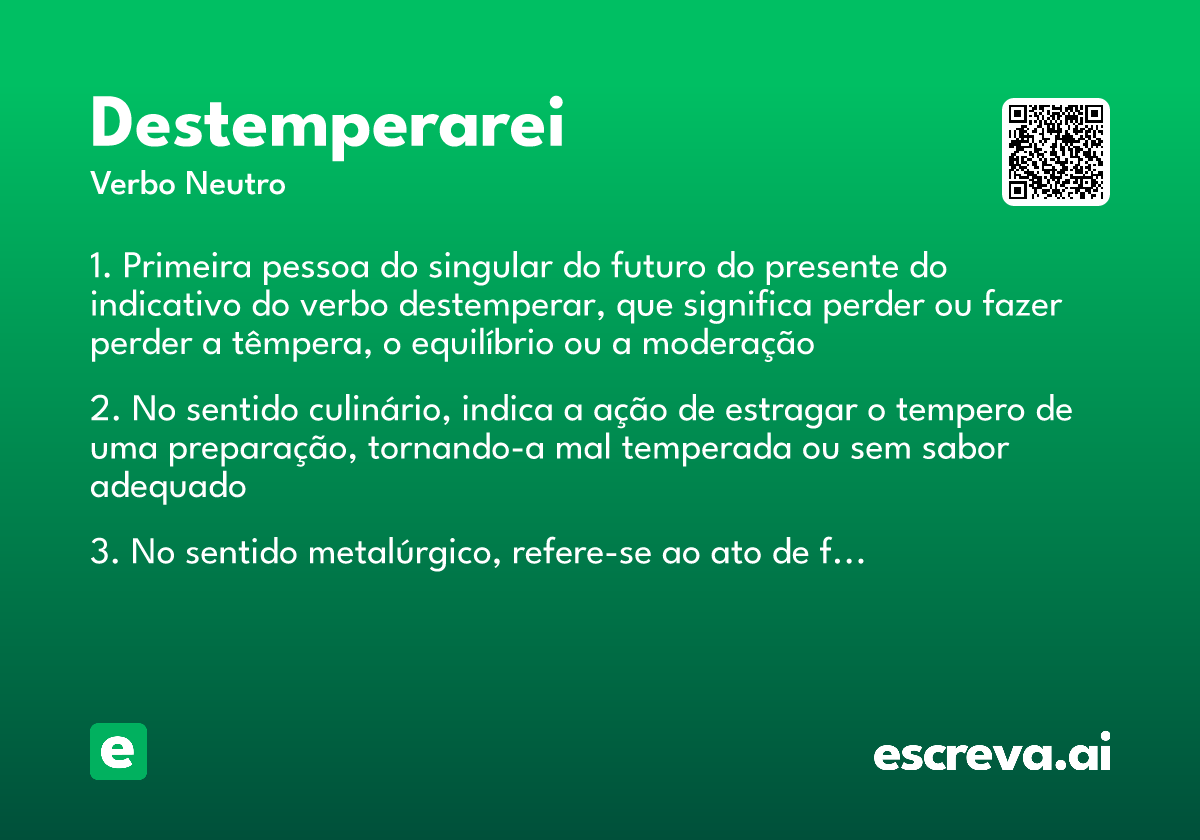 Destemperarei
Verbo Neutro

1. Primeira pessoa do singular do futuro do presente do indicativo do verbo destemperar, que significa perder ou fazer perder a têmpera, o equilíbrio ou a moderação

2. No sentido culinário, indica a ação de estragar o tempero de uma preparação, tornando-a mal temperada ou sem sabor adequado

3. No sentido metalúrgico, refere-se ao ato de f…

e

escreva.ai